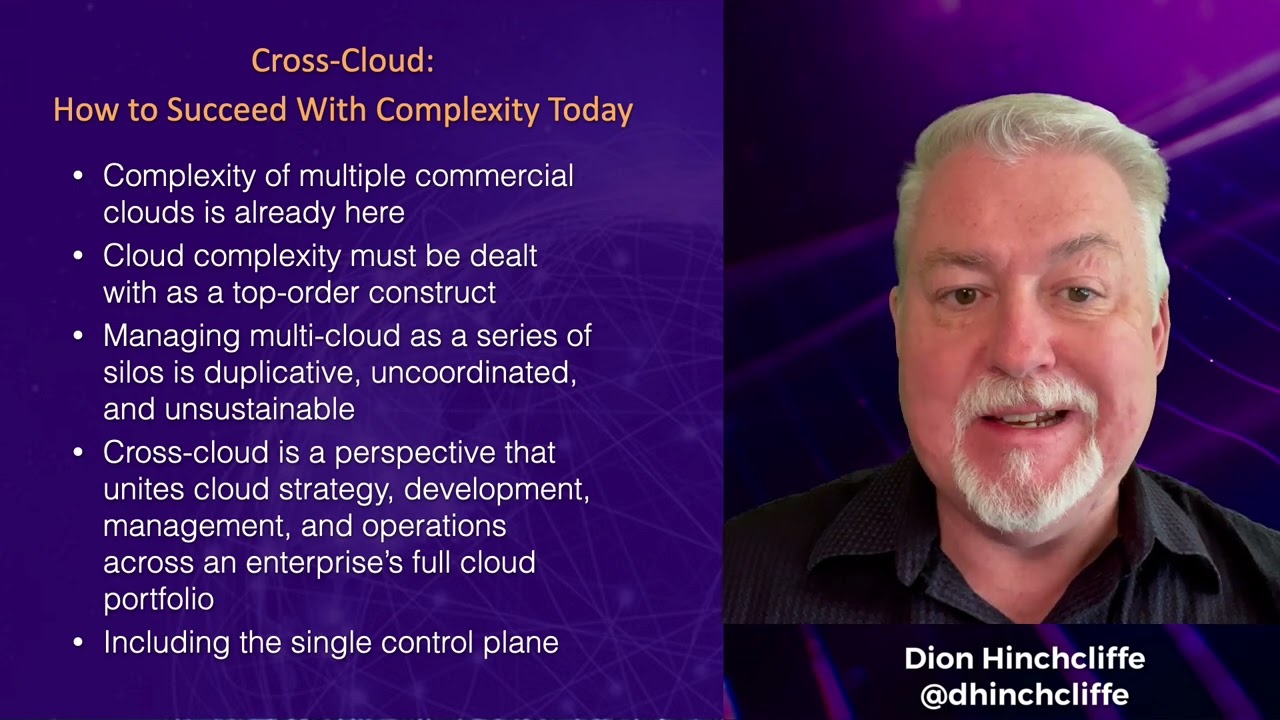 Cross-Cloud:
How to Succeed With Complexity Today

• Complexity of multiple commercial clouds is already here
• Cloud complexity must be dealt with as a top-order construct
• Managing multi-cloud as a series of silos is duplicative, uncoordinated, and unsustainable
• Cross-cloud is a perspective that unites cloud strategy, development, management, and operations across an enterprise's full cloud portfolio
• Including the single control plane

Dion Hinchcliffe
@dhinchcliffe